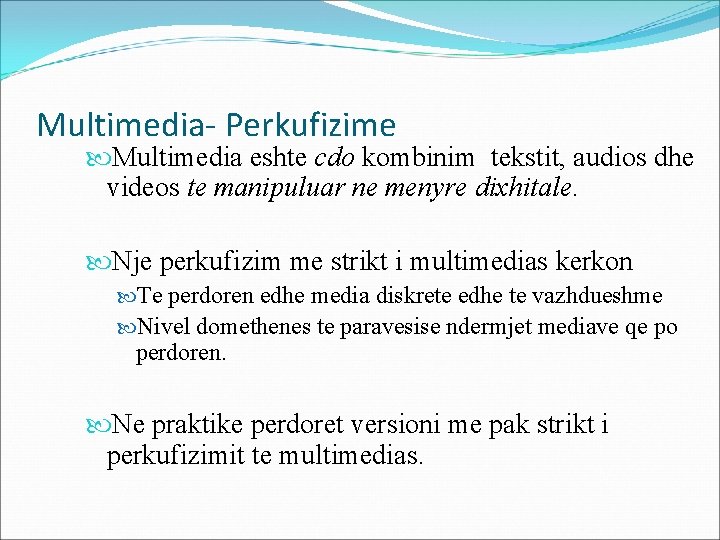 Multimedia- Perkufizime

Multimedia eshte cdo kombinim tekstit, audios dhe videos te manipuluar ne menyre dixhitale.

Nje perkufizim me strikt i multimedias kerkon

Te perdoren edhe media diskrete edhe te vazhdueshme

Nivel domethenes te paravesise ndermjet mediave qe po perdoren.

Ne praktike perdoret versioni me pak strikt i perkufizimit te multimedias.